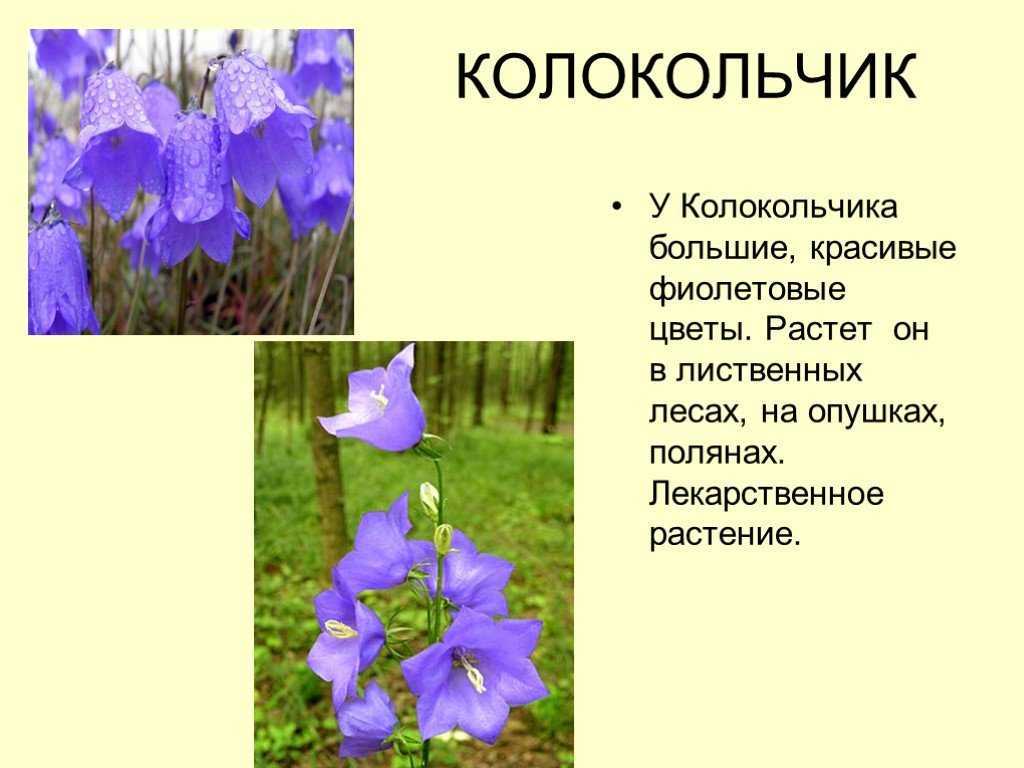 КОЛОКОЛЬЧИК

• У Колокольчика большие, красивые фиолетовые цветы. Растет он в лиственных лесах, на опушках, полянах. Лекарственное растение.